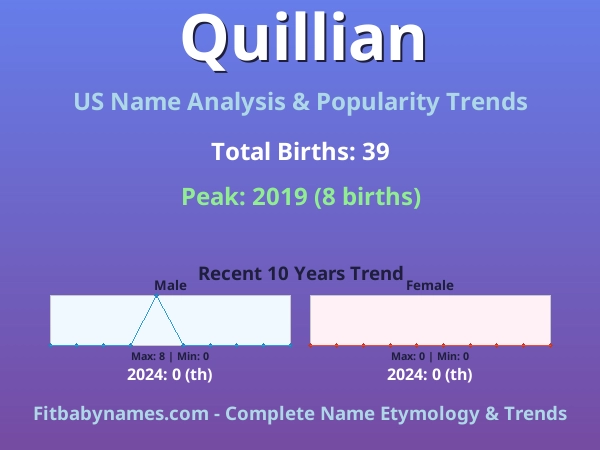 Quillian

US Name Analysis & Popularity Trends

Total Births: 39

Peak: 2019 (8 births)

Recent 10 Years Trend

Male

Max: 8 | Min: 0

2024: 0 (th)

Female

Max: 0 | Min: 0

2024: 0 (th)

Fitbabynames.com - Complete Name Etymology & Trends